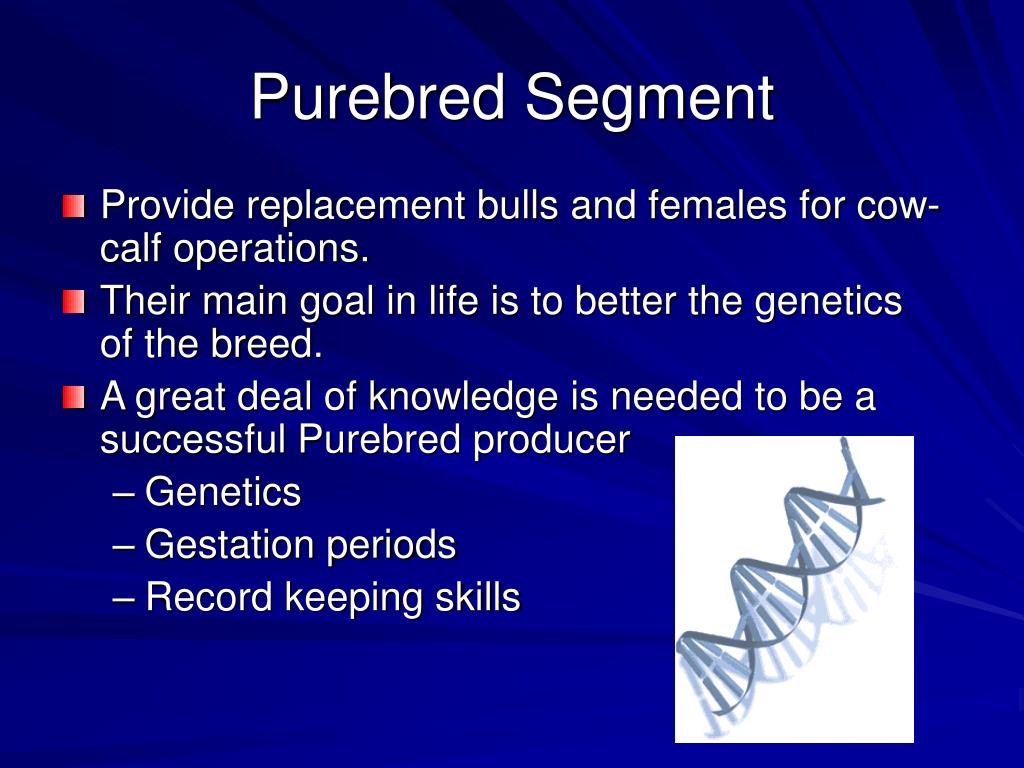 Purebred Segment

Provide replacement bulls and females for cow-calf operations.

Their main goal in life is to better the genetics of the breed.

A great deal of knowledge is needed to be a successful Purebred producer

– Genetics

– Gestation periods

– Record keeping skills